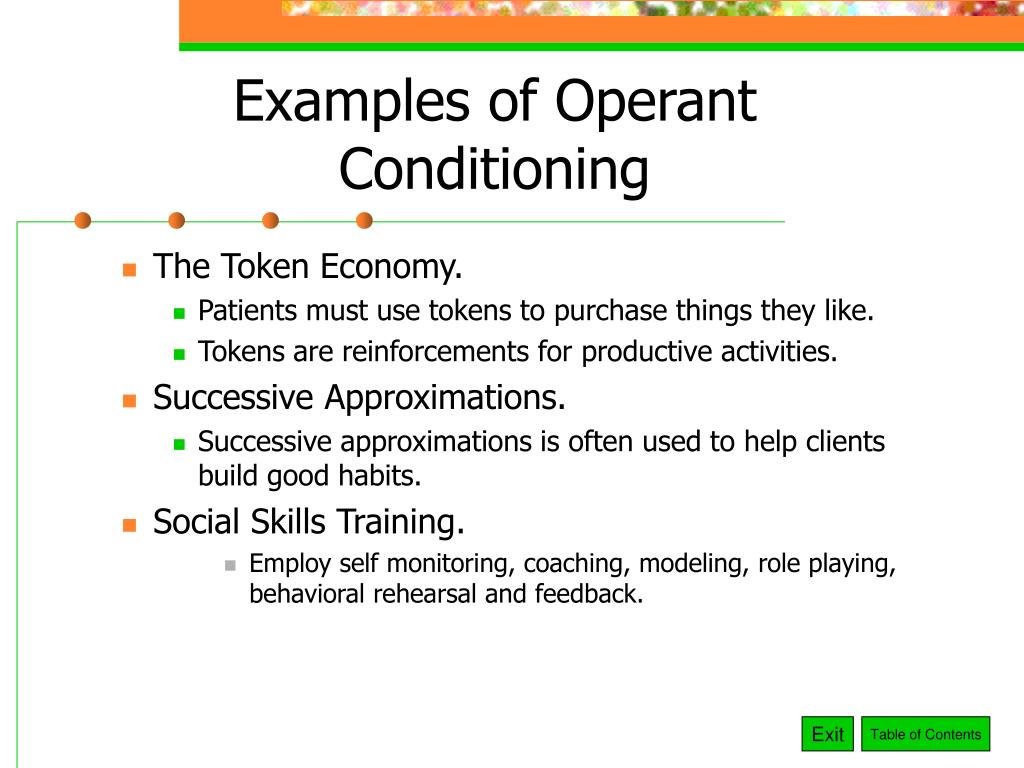 Examples of Operant Conditioning

- The Token Economy.
  - Patients must use tokens to purchase things they like.
  - Tokens are reinforcements for productive activities.
- Successive Approximations.
  - Successive approximations is often used to help clients build good habits.
- Social Skills Training.
  - Employ self monitoring, coaching, modeling, role playing, behavioral rehearsal and feedback.

Exit
Table of Contents